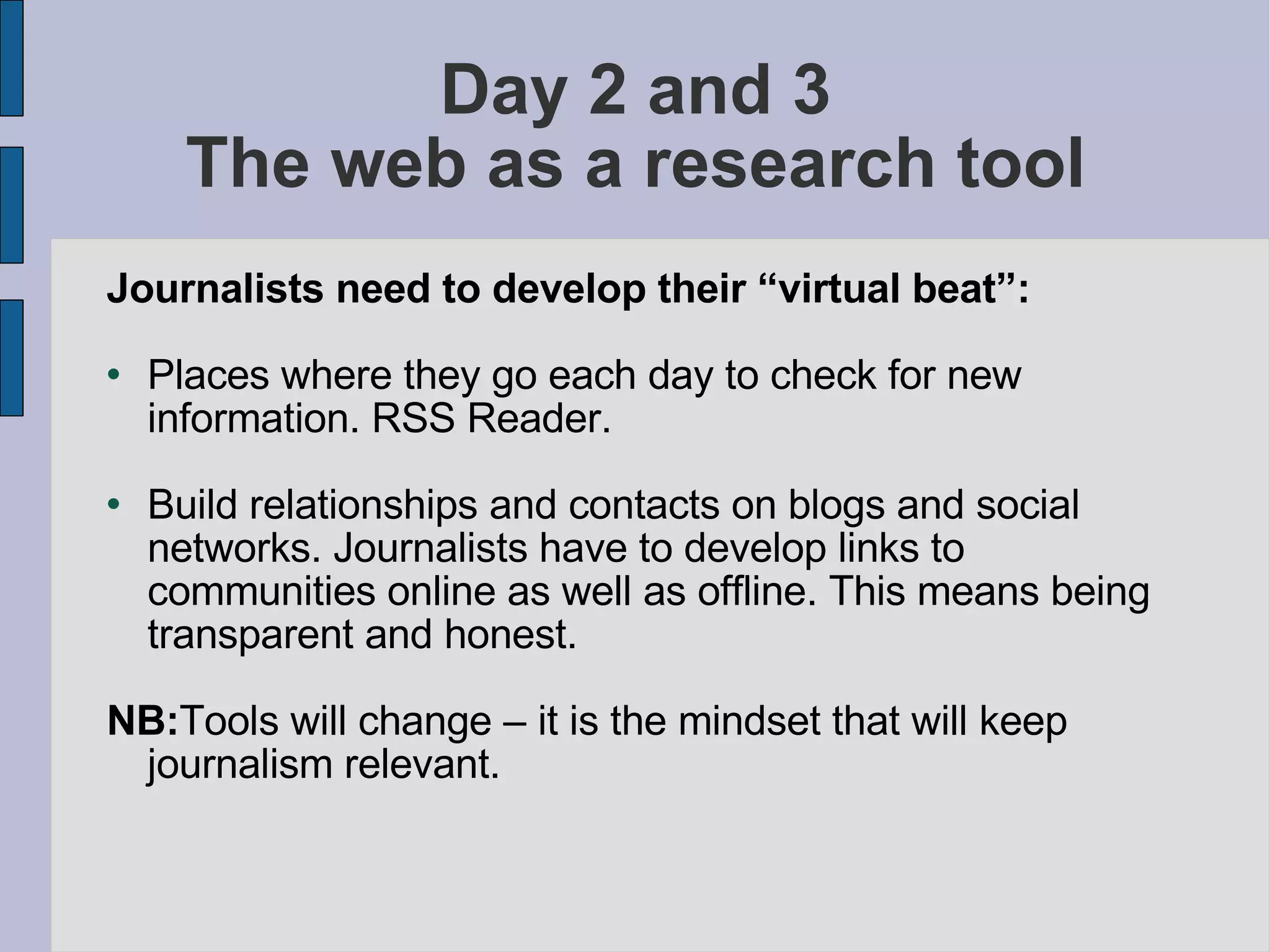 Day 2 and 3
The web as a research tool

Journalists need to develop their “virtual beat”:

• Places where they go each day to check for new information. RSS Reader.

• Build relationships and contacts on blogs and social networks. Journalists have to develop links to communities online as well as offline. This means being transparent and honest.

NB:Tools will change – it is the mindset that will keep journalism relevant.